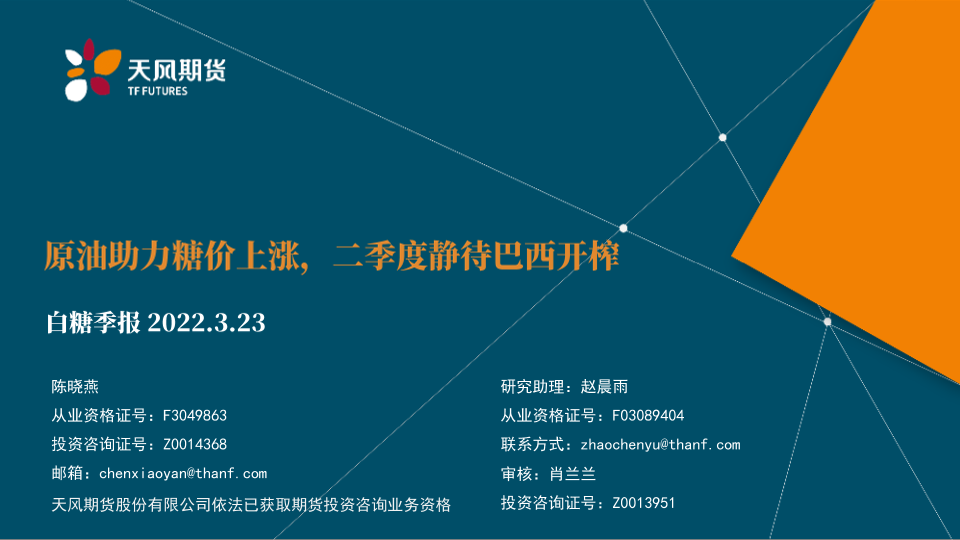 天风期货
TF FUTURES

原油助力糖价上涨，二季度静待巴西开榨

白糖季报 2022.3.23

陈晓燕
从业资格证号：F3049863
投资咨询证号：Z0014368
邮箱：chenxiaoyan@thanf.com
天风期货股份有限公司依法已获取期货投资咨询业务资格

研究助理：赵晨雨
从业资格证号：F03089404
联系方式：zhaochenyu@thanf.com
审核：肖兰兰
投资咨询证号：Z0013951